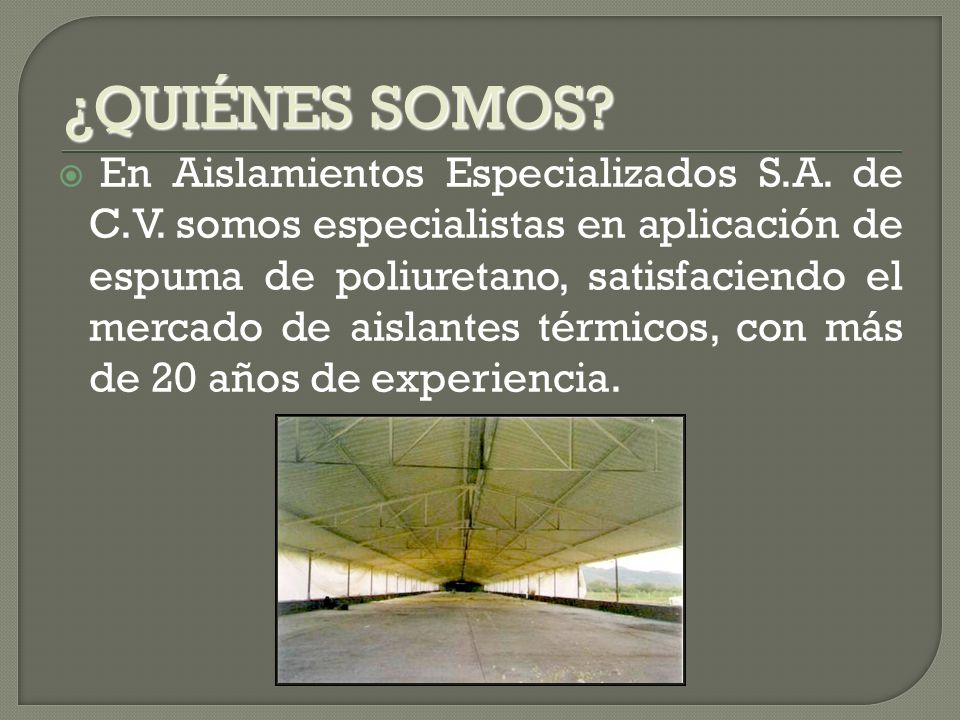 ¿QUIÉNES SOMOS?

En Aislamientos Especializados S.A. de C.V. somos especialistas en aplicación de espuma de poliuretano, satisfaciendo el mercado de aislantes térmicos, con más de 20 años de experiencia.